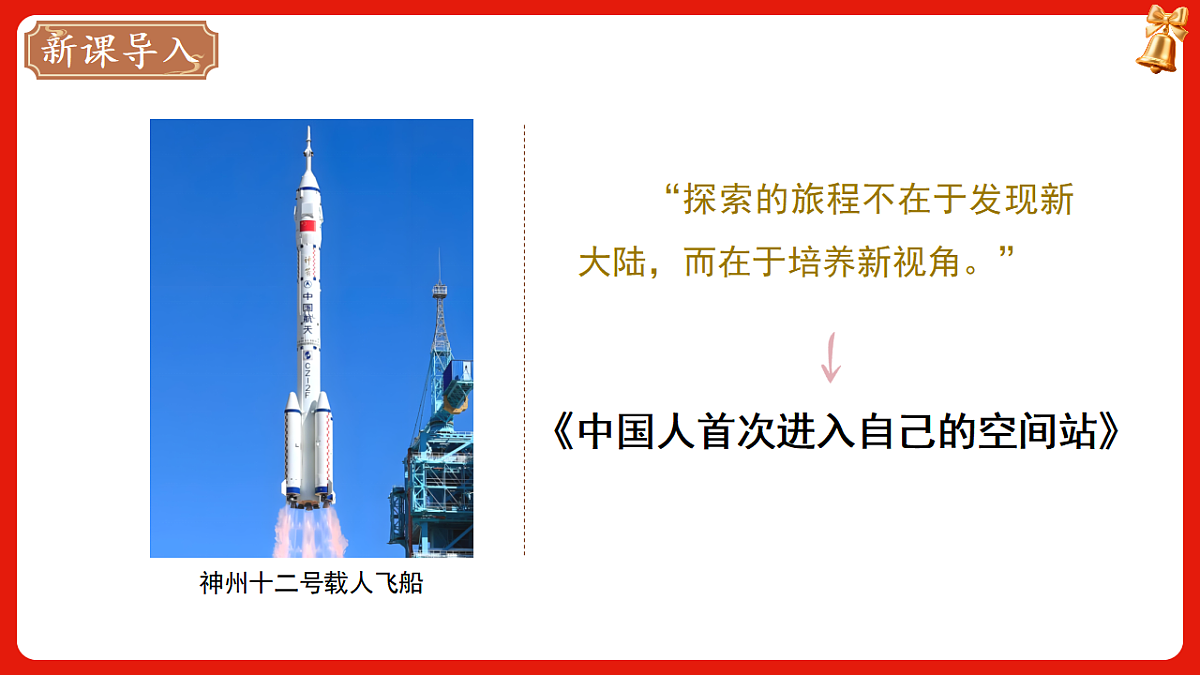 新课导入

中国航天

CZ-2F

神州十二号载人飞船

“探索的旅程不在于发现新大陆，而在于培养新视角。”

《中国人首次进入自己的空间站》